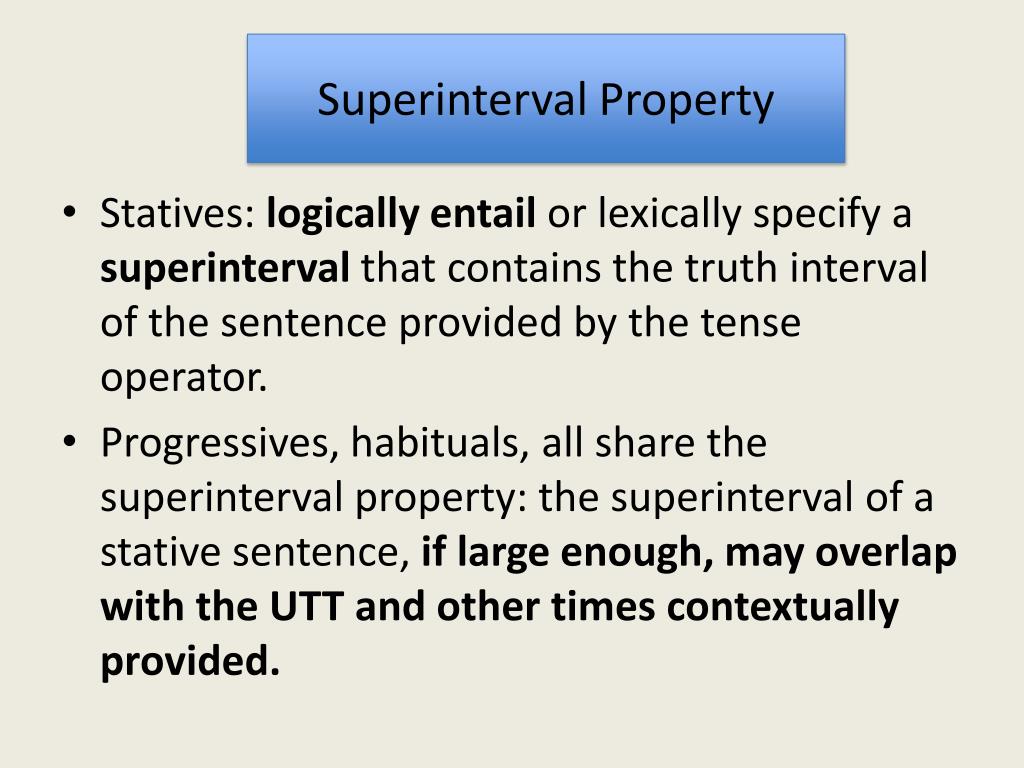 Superinterval Property

• Statives: logically entail or lexically specify a superinterval that contains the truth interval of the sentence provided by the tense operator.

• Progressives, habituals, all share the superinterval property: the superinterval of a stative sentence, if large enough, may overlap with the UTT and other times contextually provided.